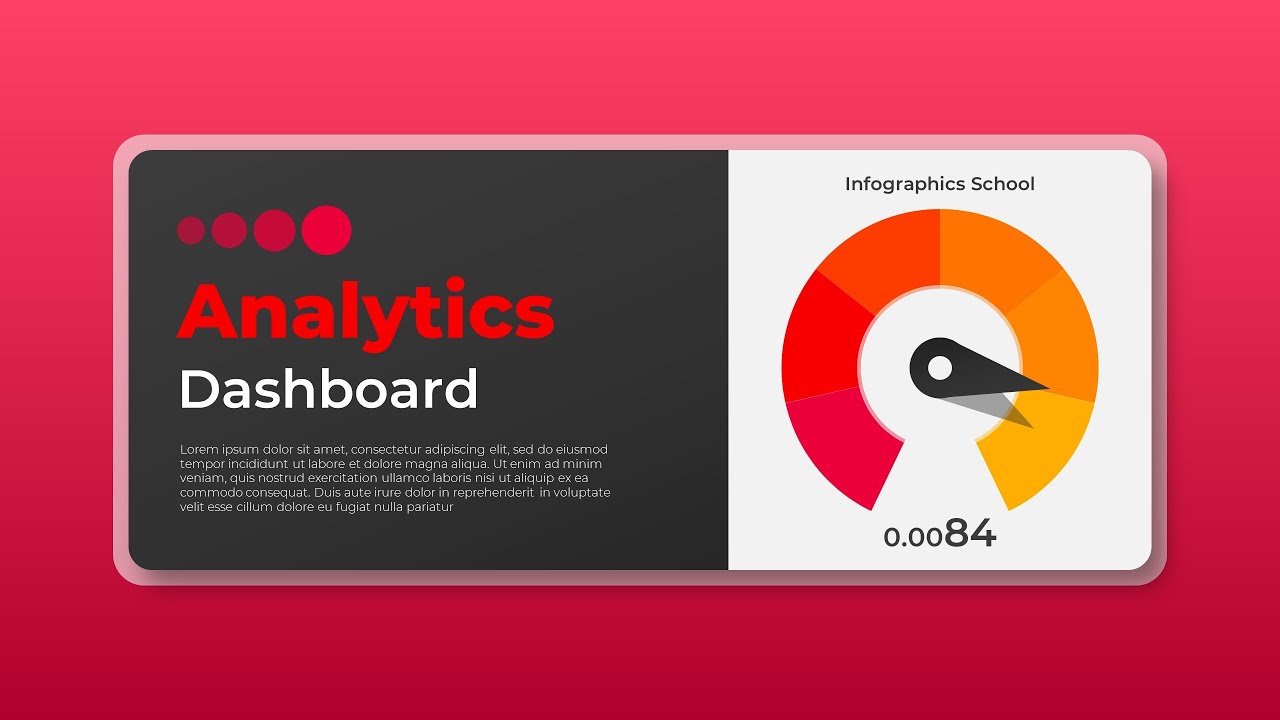 Analytics
Dashboard

Lorem ipsum dolor sit amet, consectetur adipiscing elit, sed do eiusmod tempor incididunt ut labore et dolore magna aliqua. Ut enim ad minim veniam, quis nostrud exercitation ullamco laboris nisi ut aliquip ex ea commodo consequat. Duis aute irure dolor in reprehenderit in voluptate velit esse cillum dolore eu fugiat nulla pariatur

Infographics School

0.0084